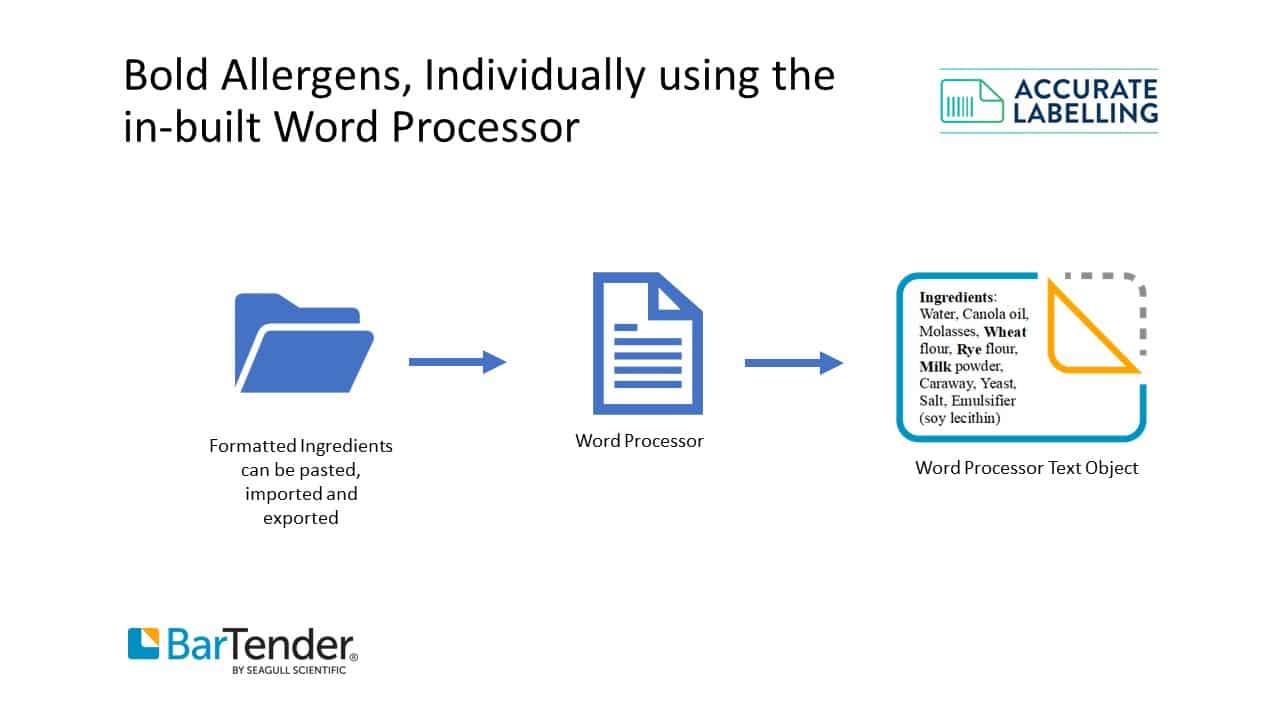 Bold Allergens, Individually using the in-built Word Processor

ACCURATE LABELLING

Formatted Ingredients can be pasted, imported and exported

Word Processor

Ingredients: Water, Canola oil, Molasses, Wheat flour, Rye flour, Milk powder, Caraway, Yeast, Salt, Emulsifier (soy lecithin)

Word Processor Text Object

BarTender®
BY SEAGULL SCIENTIFIC